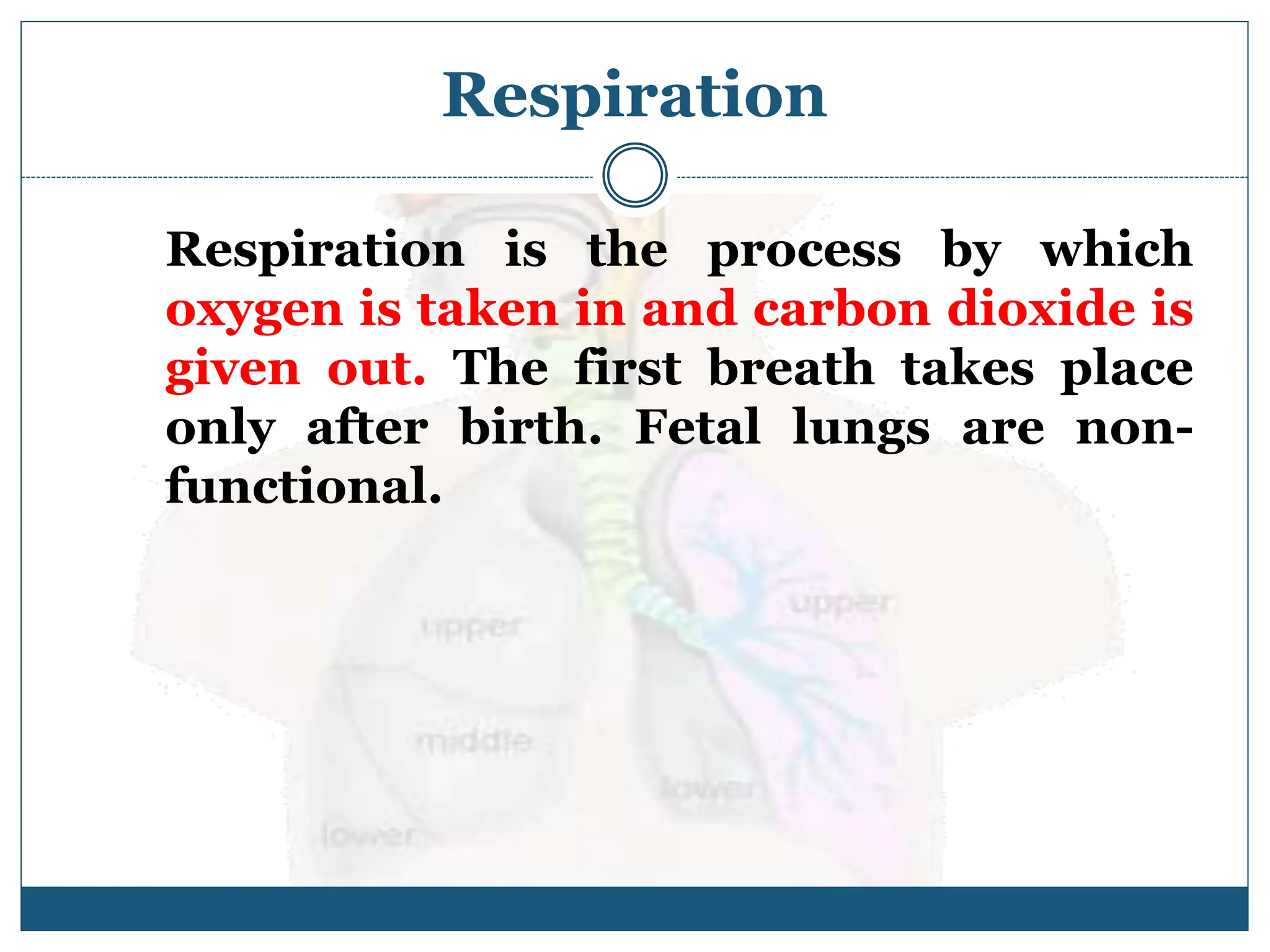 Respiration

Respiration is the process by which oxygen is taken in and carbon dioxide is given out. The first breath takes place only after birth. Fetal lungs are non-functional.

upper
upper
middle
lower
lower